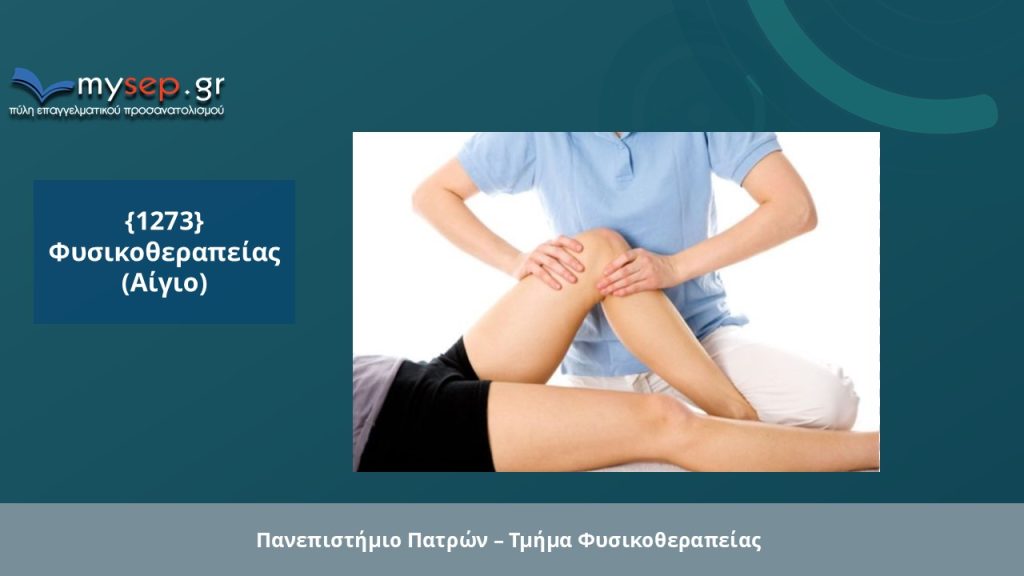 mysep.gr
πύλη επαγγελματικού προσανατολισμού

{1273}
Φυσικοθεραπείας
(Αίγιο)

Πανεπιστήμιο Πατρών – Τμήμα Φυσικοθεραπείας